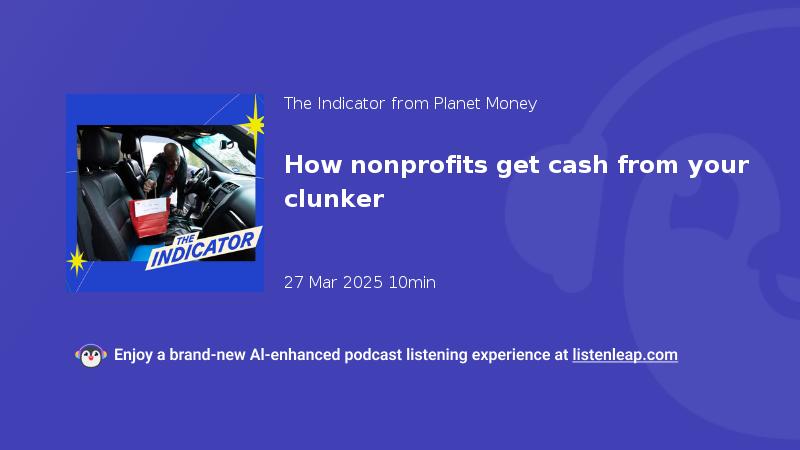 THE INDICATOR

The Indicator from Planet Money

How nonprofits get cash from your clunker

27 Mar 2025 10min

Enjoy a brand-new AI-enhanced podcast listening experience at listenleap.com